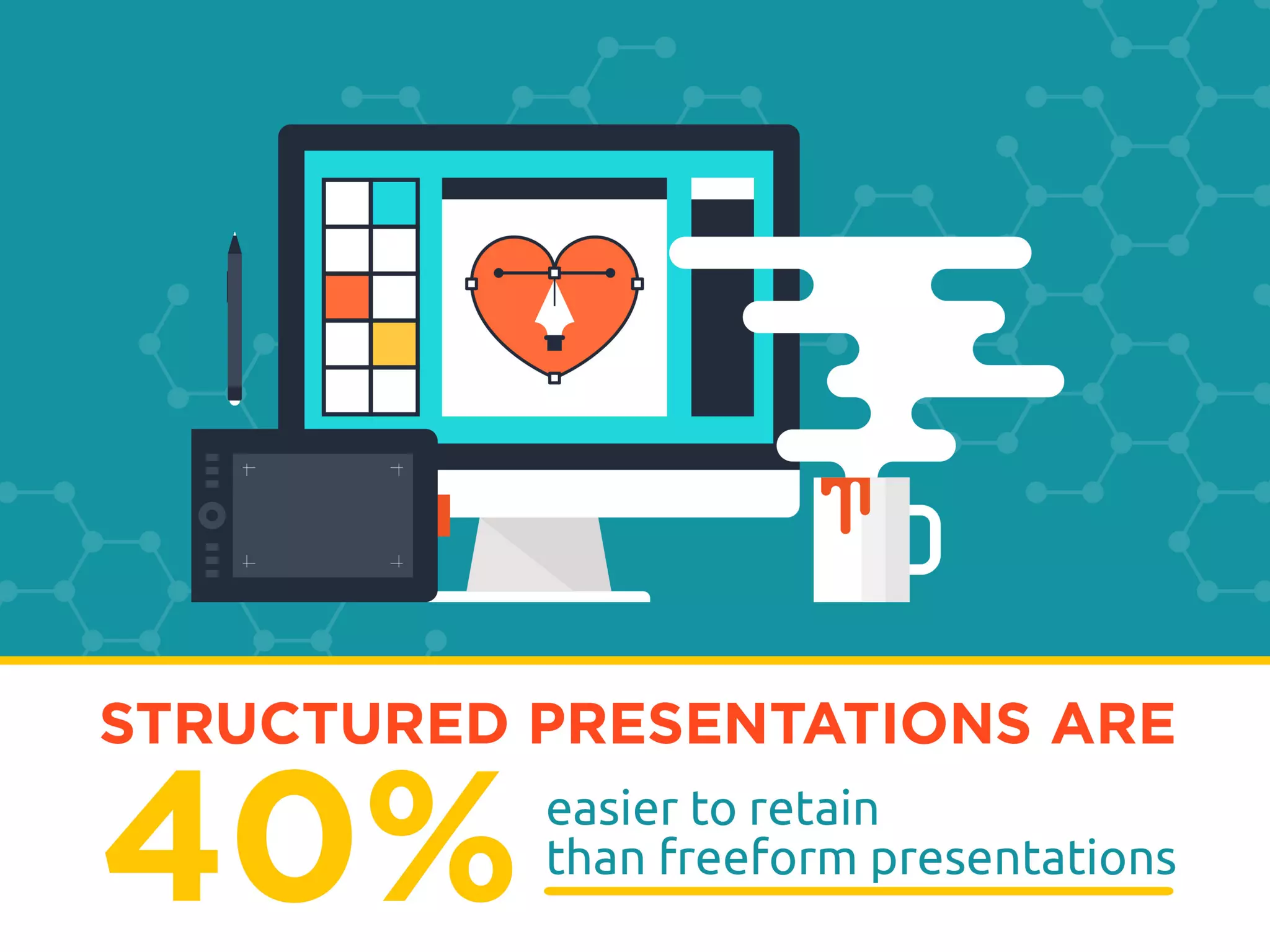 STRUCTURED PRESENTATIONS ARE

40% easier to retain than freeform presentations